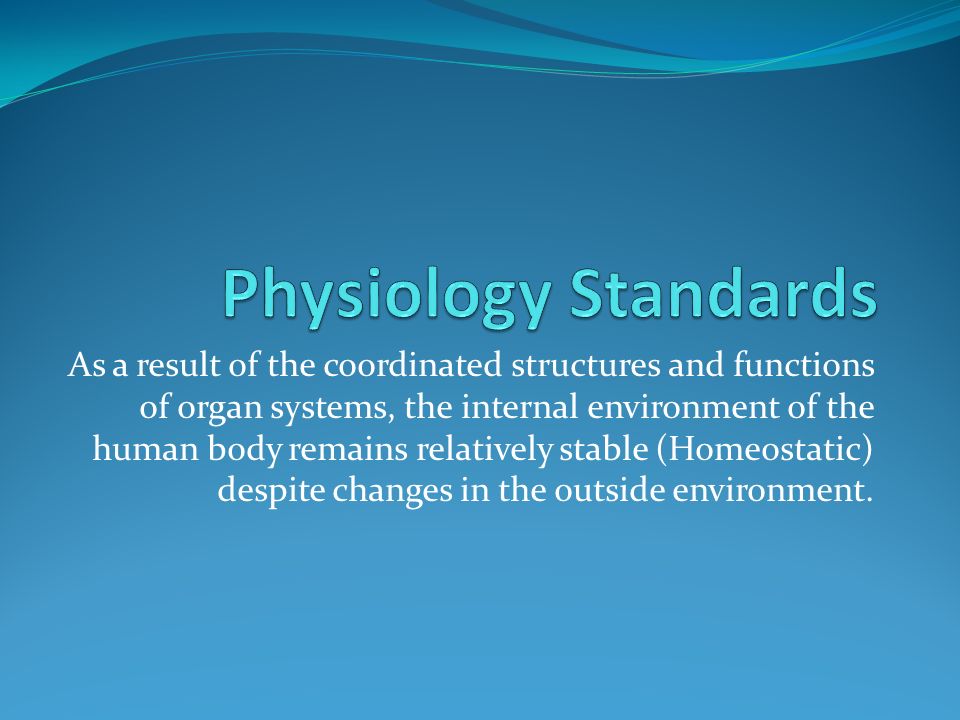 Physiology Standards

As a result of the coordinated structures and functions of organ systems, the internal environment of the human body remains relatively stable (Homeostatic) despite changes in the outside environment.